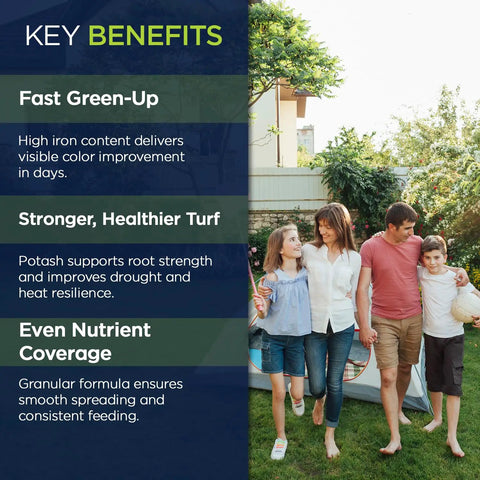 KEY BENEFITS

Fast Green-Up

High iron content delivers visible color improvement in days.

Stronger, Healthier Turf

Potash supports root strength and improves drought and heat resilience.

Even Nutrient Coverage

Granular formula ensures smooth spreading and consistent feeding.